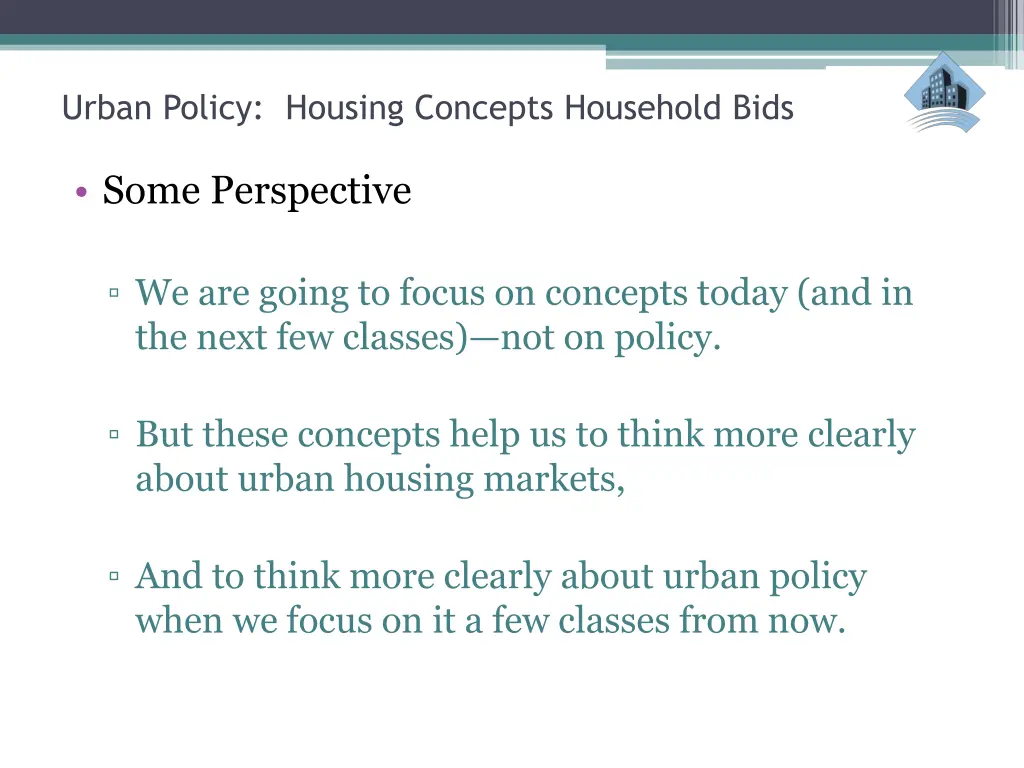 Urban Policy: Housing Concepts Household Bids

• Some Perspective

▫ We are going to focus on concepts today (and in the next few classes)—not on policy.

▫ But these concepts help us to think more clearly about urban housing markets,

▫ And to think more clearly about urban policy when we focus on it a few classes from now.